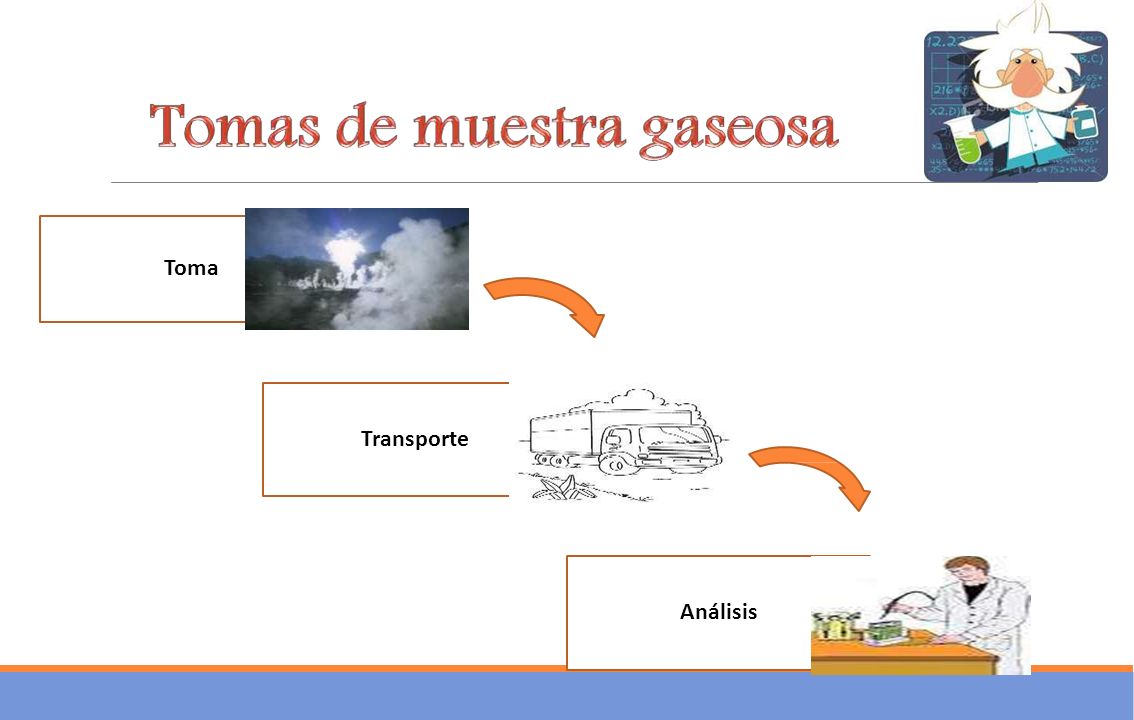 Tomas de muestra gaseosa

Toma

Transporte

Análisis